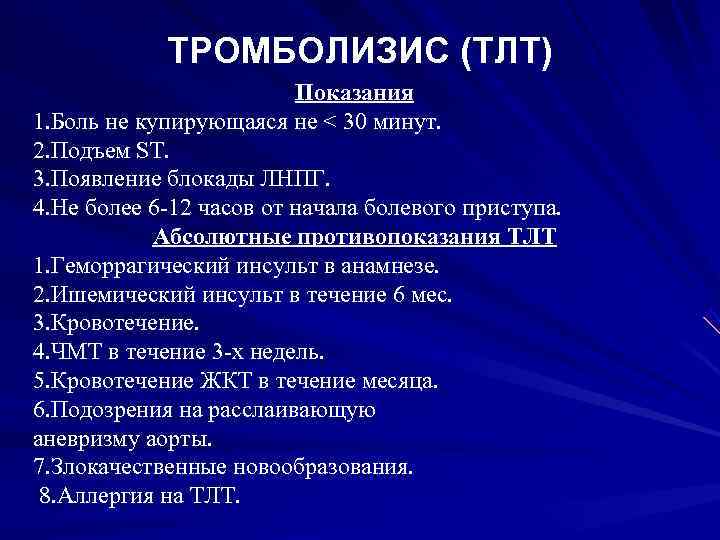 ТРОМБОЛИЗИС (ТЛТ)

Показания

1.Боль не купирующаяся не < 30 минут.
2.Подъем ST.
3.Появление блокады ЛНПГ.
4.Не более 6-12 часов от начала болевого приступа.

Абсолютные противопоказания ТЛТ

1.Геморрагический инсульт в анамнезе.
2.Ишемический инсульт в течение 6 мес.
3.Кровотечение.
4.ЧМТ в течение 3-х недель.
5.Кровотечение ЖКТ в течение месяца.
6.Подозрения на расслаивающую аневризму аорты.
7.Злокачественные новообразования.
8.Аллергия на ТЛТ.